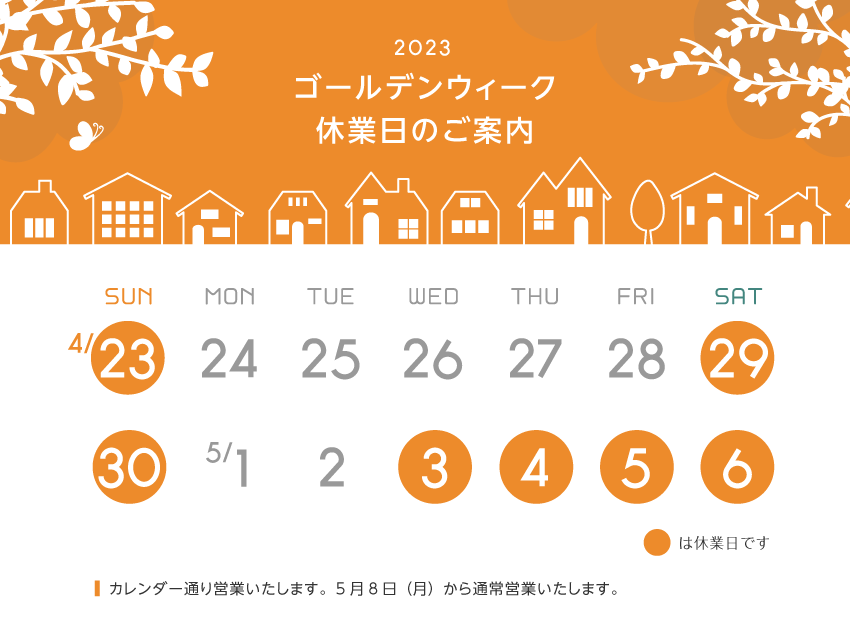 2023
ゴールデンウィーク
休業日のご案内

| SUN | MON | TUE | WED | THU | FRI | SAT |
|---|---|---|---|---|---|---|
| 4/23 | 24 | 25 | 26 | 27 | 28 | 29 |
| 30 | 5/1 | 2 | 3 | 4 | 5 | 6 |

は休業日です

カレンダー通り営業いたします。5月8日（月）から通常営業いたします。